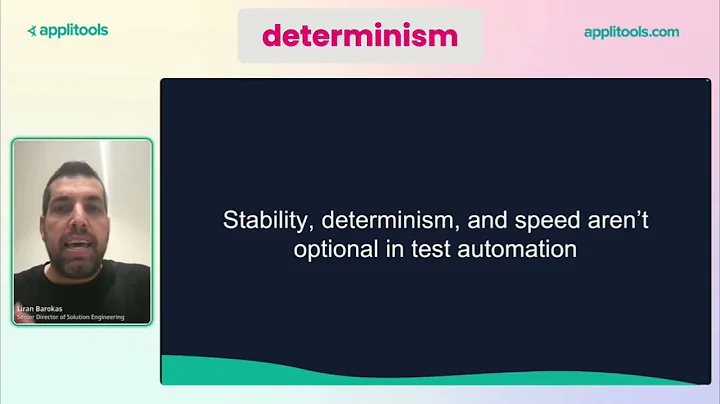 applitools

determinism

applitools.com

Liran Barokas
Senior Director of Solution Engineering

Stability, determinism, and speed aren't optional in test automation